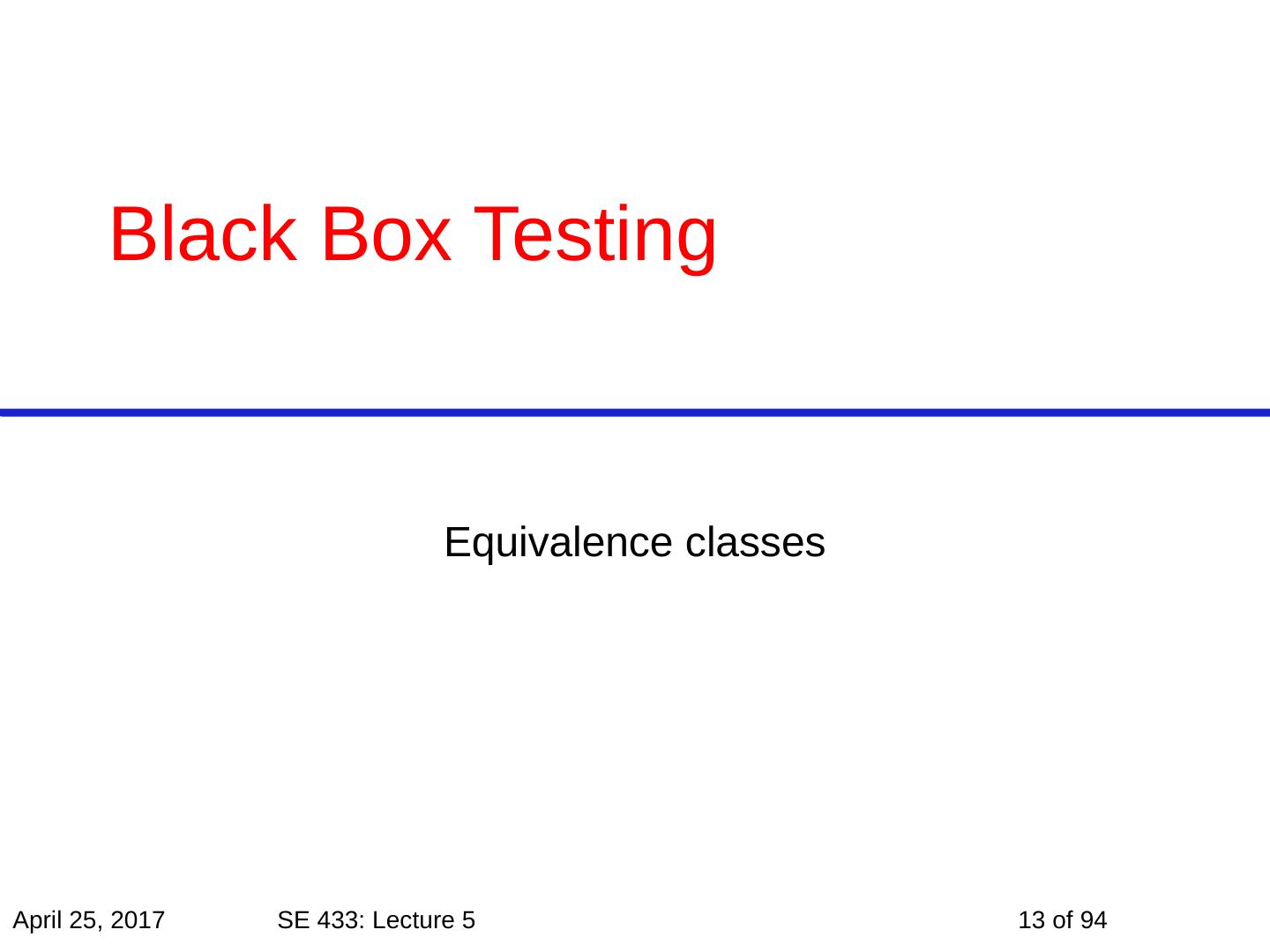 Black Box Testing

Equivalence classes

April 25, 2017 SE 433: Lecture 5 13 of 94